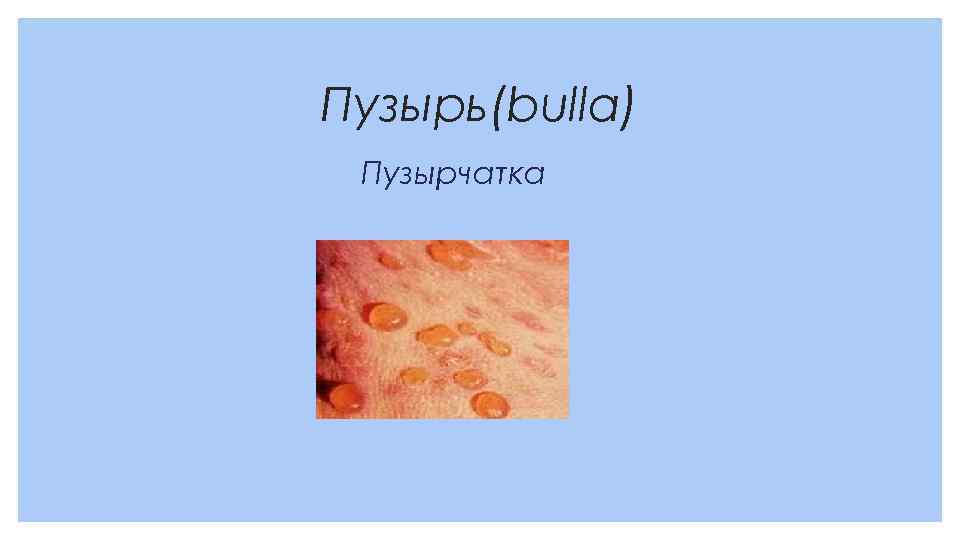 Пузырь(bulla)

Пузырчатка